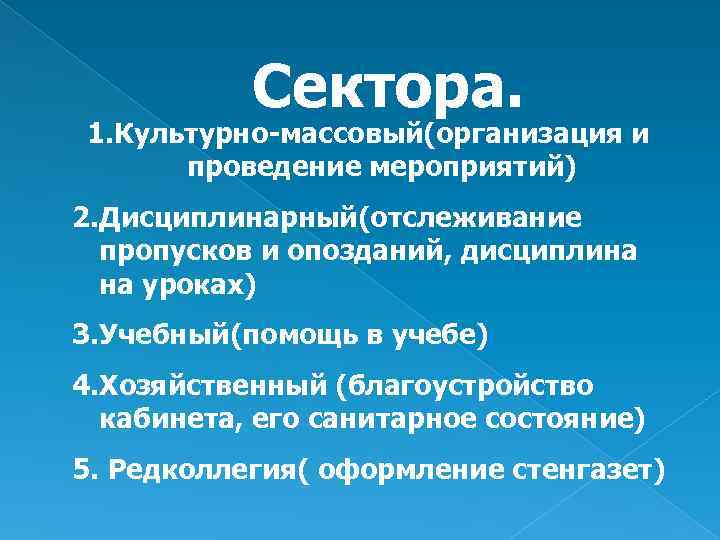 Сектора.

1.Культурно-массовый(организация и проведение мероприятий)

2.Дисциплинарный(отслеживание пропусков и опозданий, дисциплина на уроках)

3.Учебный(помощь в учебе)

4.Хозяйственный (благоустройство кабинета, его санитарное состояние)

5. Редколлегия( оформление стенгазет)